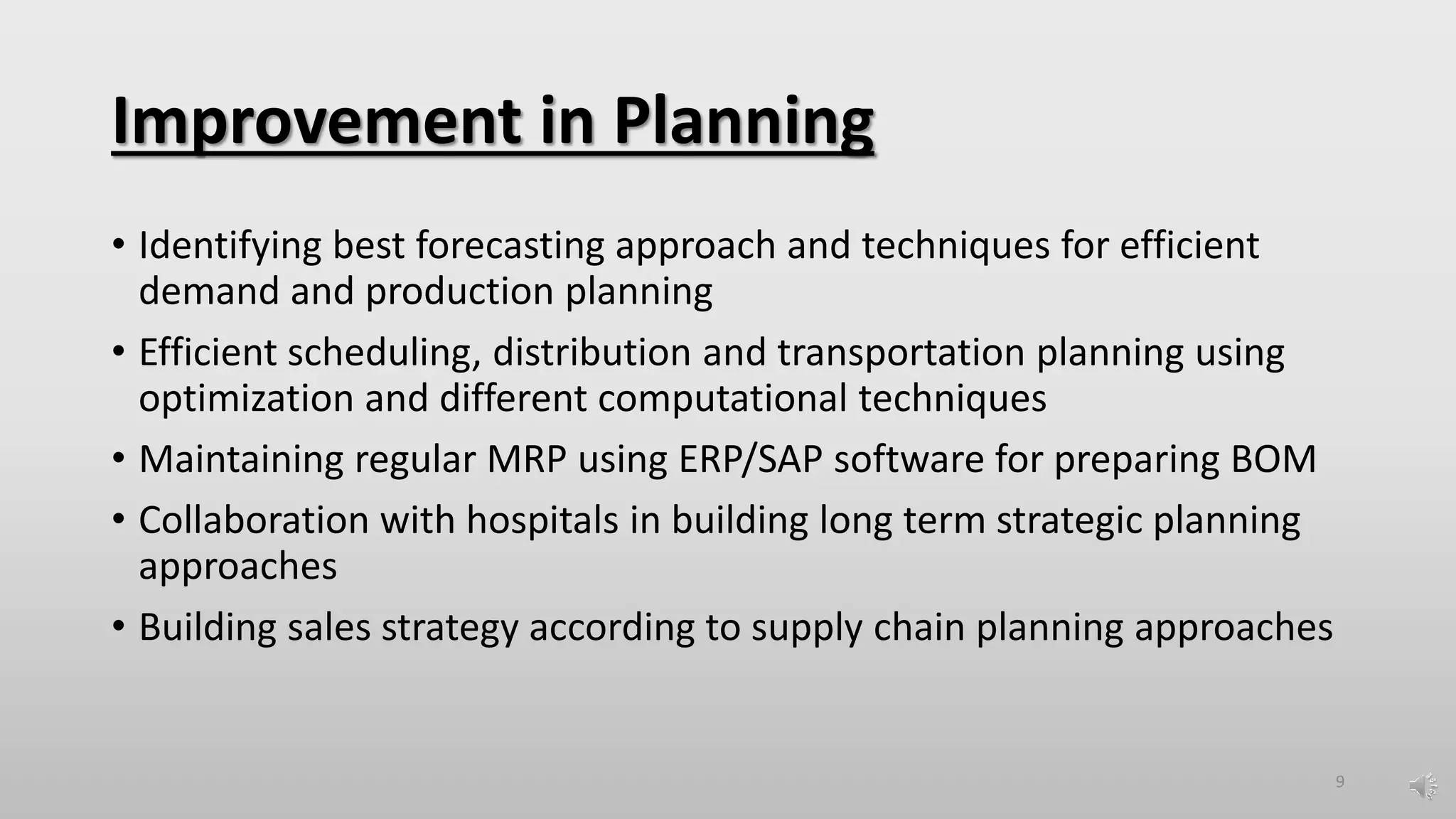 Improvement in Planning

• Identifying best forecasting approach and techniques for efficient demand and production planning

• Efficient scheduling, distribution and transportation planning using optimization and different computational techniques

• Maintaining regular MRP using ERP/SAP software for preparing BOM

• Collaboration with hospitals in building long term strategic planning approaches

• Building sales strategy according to supply chain planning approaches

9